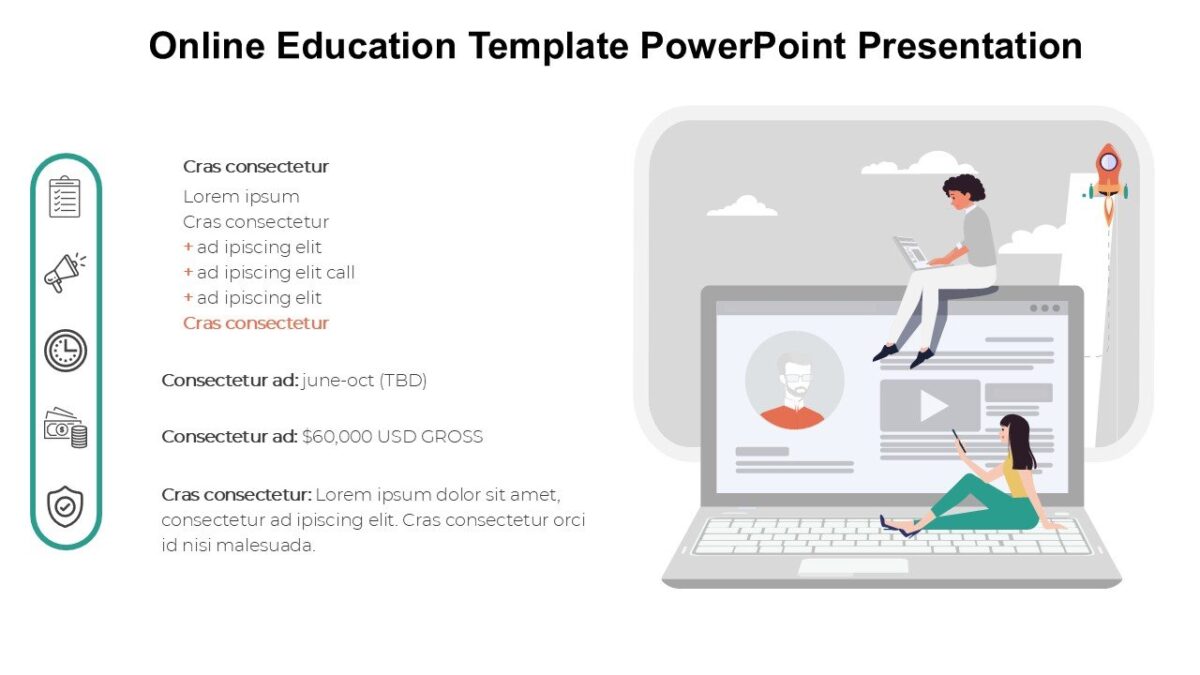 Online Education Template PowerPoint Presentation

Cras consectetur
Lorem ipsum
Cras consectetur
+ ad ipiscing elit
+ ad ipiscing elit call
+ ad ipiscing elit
Cras consectetur

Consectetur ad: june-oct (TBD)

Consectetur ad: $60,000 USD GROSS

Cras consectetur: Lorem ipsum dolor sit amet, consectetur ad ipiscing elit. Cras consectetur orci id nisi malesuada.